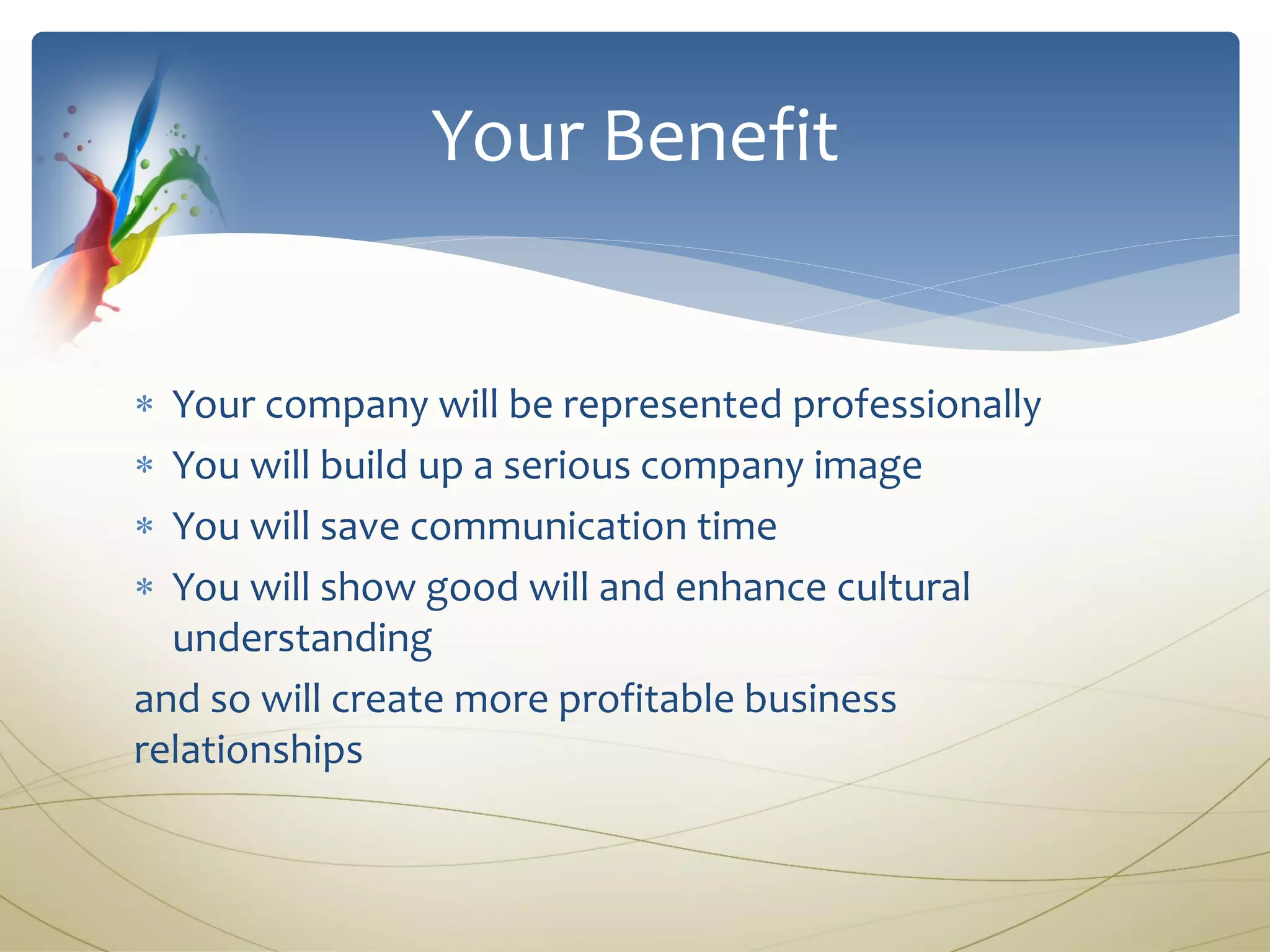 Your Benefit

* Your company will be represented professionally
* You will build up a serious company image
* You will save communication time
* You will show good will and enhance cultural understanding

and so will create more profitable business relationships